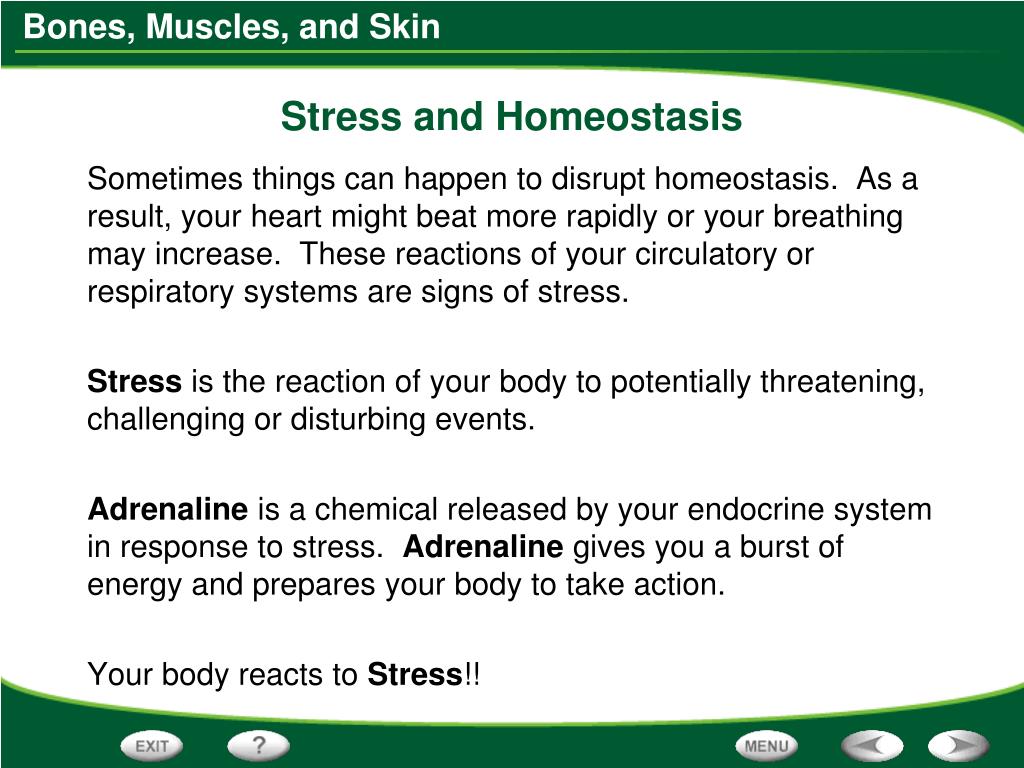 Bones, Muscles, and Skin

Stress and Homeostasis

Sometimes things can happen to disrupt homeostasis. As a result, your heart might beat more rapidly or your breathing may increase. These reactions of your circulatory or respiratory systems are signs of stress.

Stress is the reaction of your body to potentially threatening, challenging or disturbing events.

Adrenaline is a chemical released by your endocrine system in response to stress. Adrenaline gives you a burst of energy and prepares your body to take action.

Your body reacts to Stress!!

EXIT

?

MENU